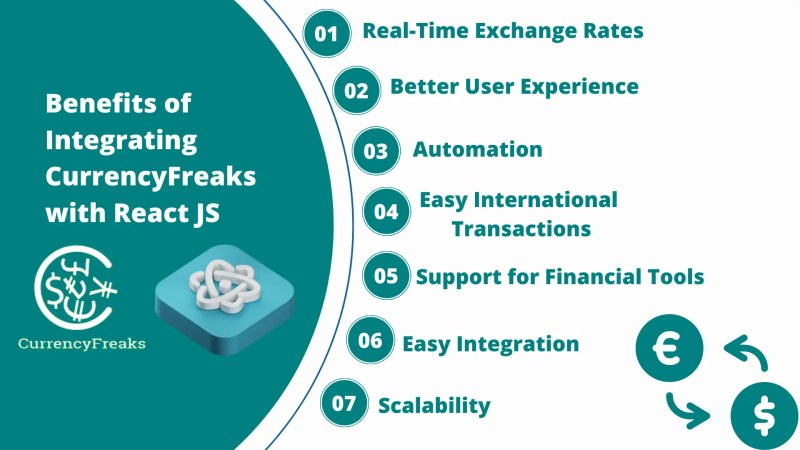 Benefits of Integrating CurrencyFreaks with React JS

CurrencyFreaks

01 Real-Time Exchange Rates

02 Better User Experience

03 Automation

04 Easy International Transactions

05 Support for Financial Tools

06 Easy Integration

07 Scalability

€

$